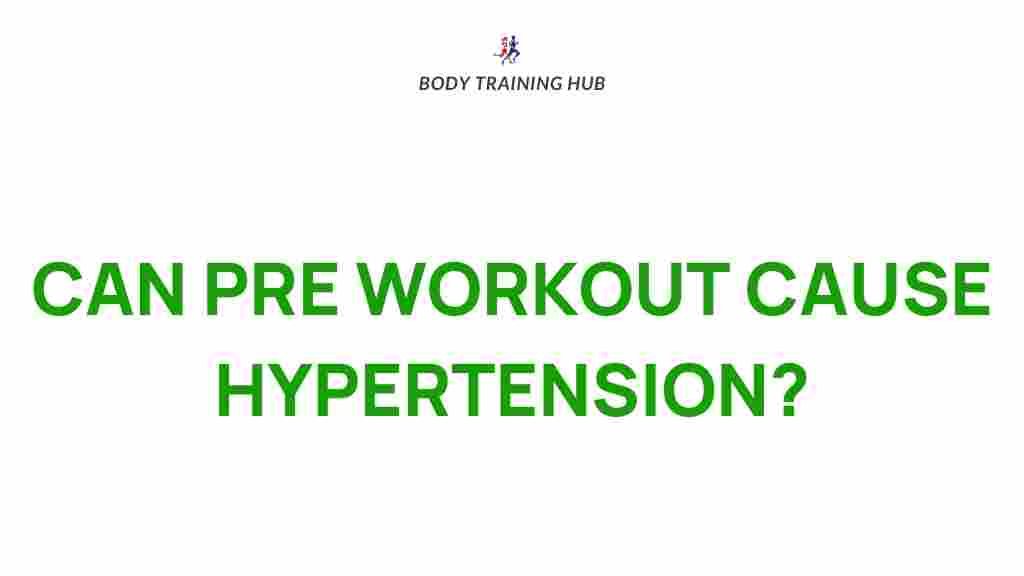 BODY TRAINING HUB

CAN PRE WORKOUT CAUSE HYPERTENSION?